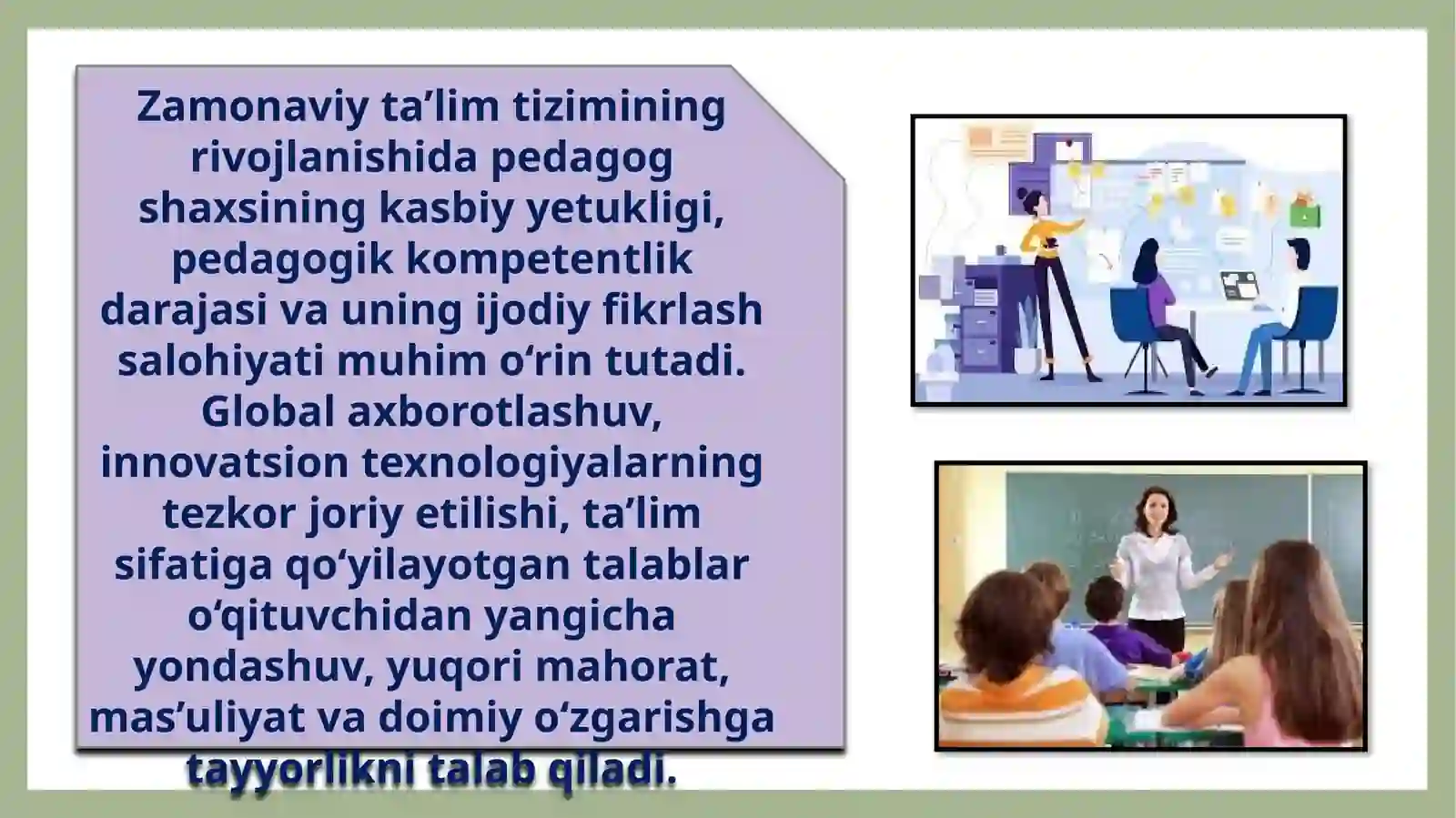 Zamonaviy ta’lim tizimining rivojlanishida pedagog shaxsining kasbiy yetukligi, pedagogik kompetentlik darajasi va uning ijodiy fikrlash salohiyati muhim o‘rin tutadi. Global axborotlashuv, innovatsion texnologiyalarning tezkor joriy etilishi, ta’lim sifatiga qo‘yilayotgan talablar o‘qituvchidan yangicha yondashuv, yuqori mahorat, mas’uliyat va doimiy o‘zgarishga tayyorlikni talab qiladi.